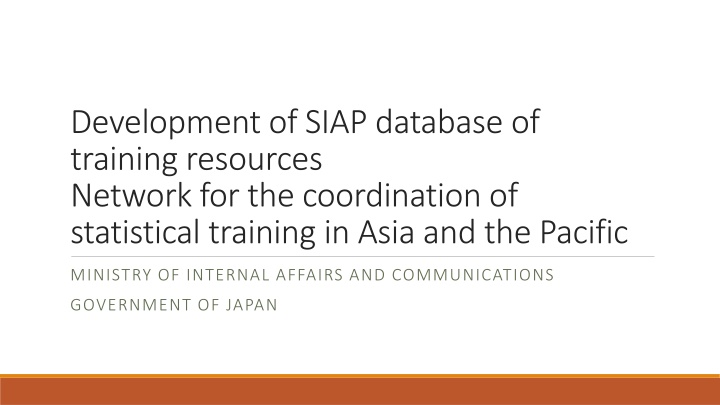 Development of SIAP database of training resources
Network for the coordination of statistical training in Asia and the Pacific

MINISTRY OF INTERNAL AFFAIRS AND COMMUNICATIONS

GOVERNMENT OF JAPAN